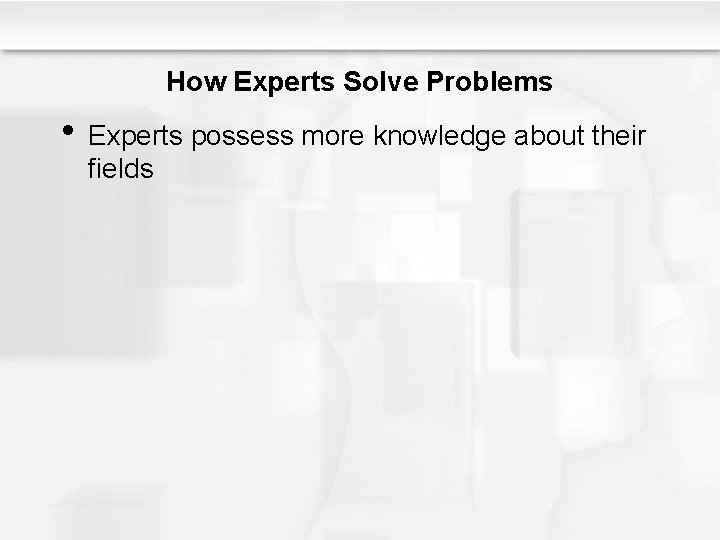 How Experts Solve Problems

• Experts possess more knowledge about their fields